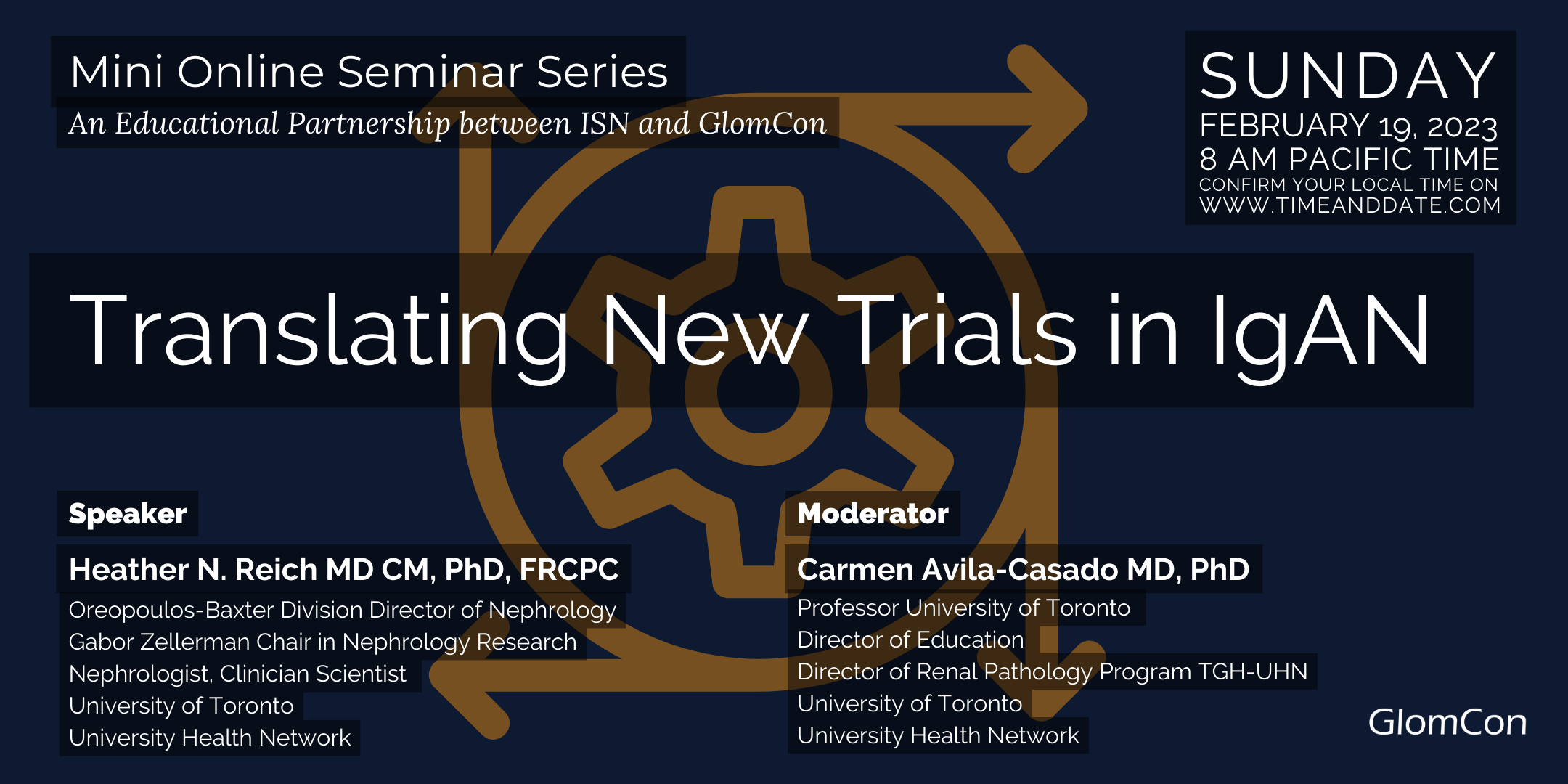 Mini Online Seminar Series
An Educational Partnership between ISN and GlomCon

SUNDAY
FEBRUARY 19, 2023
8 AM PACIFIC TIME
CONFIRM YOUR LOCAL TIME ON
WWW.TIMEANDDATE.COM

Translating New Trials in IgAN

Speaker
Heather N. Reich MD CM, PhD, FRCPC
Oreopoulos-Baxter Division Director of Nephrology
Gabor Zellerman Chair in Nephrology Research
Nephrologist, Clinician Scientist
University of Toronto
University Health Network

Moderator
Carmen Avila-Casado MD, PhD
Professor University of Toronto
Director of Education
Director of Renal Pathology Program TGH-UHN
University of Toronto
University Health Network

GlomCon